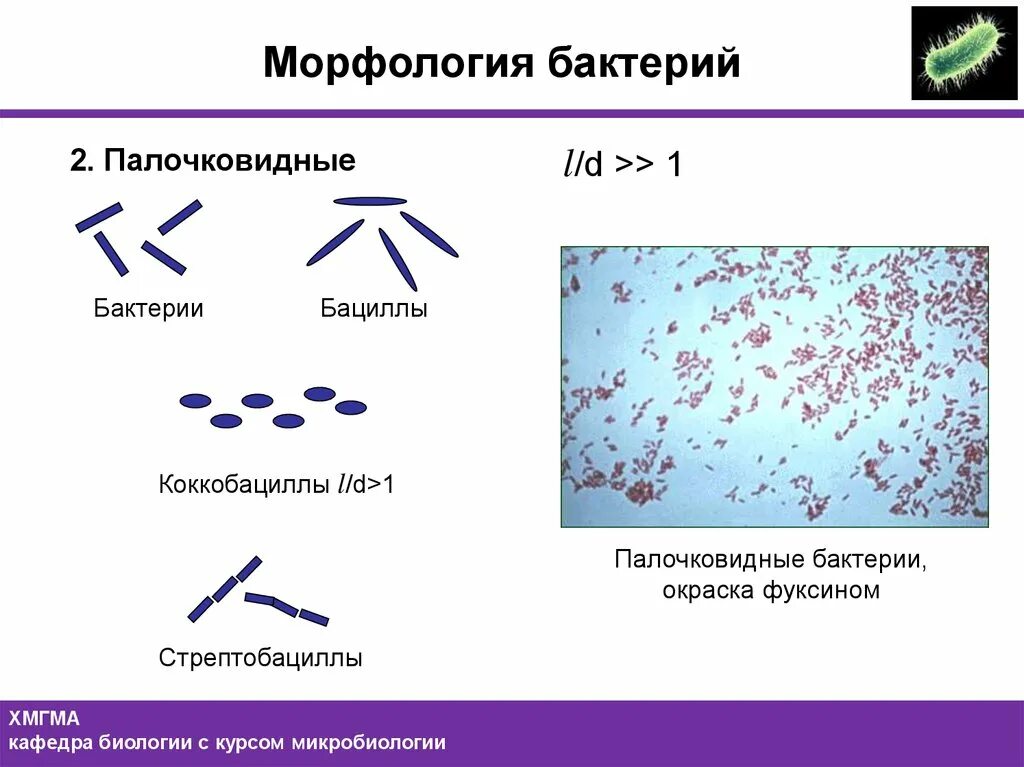 Морфология бактерий

2. Палочковидные

$l$/d >> 1

Бактерии

Бациллы

Коккобациллы $l$/d>1

Стрептобациллы

Палочковидные бактерии, окраска фуксином

ХМГМА
кафедра биологии с курсом микробиологии